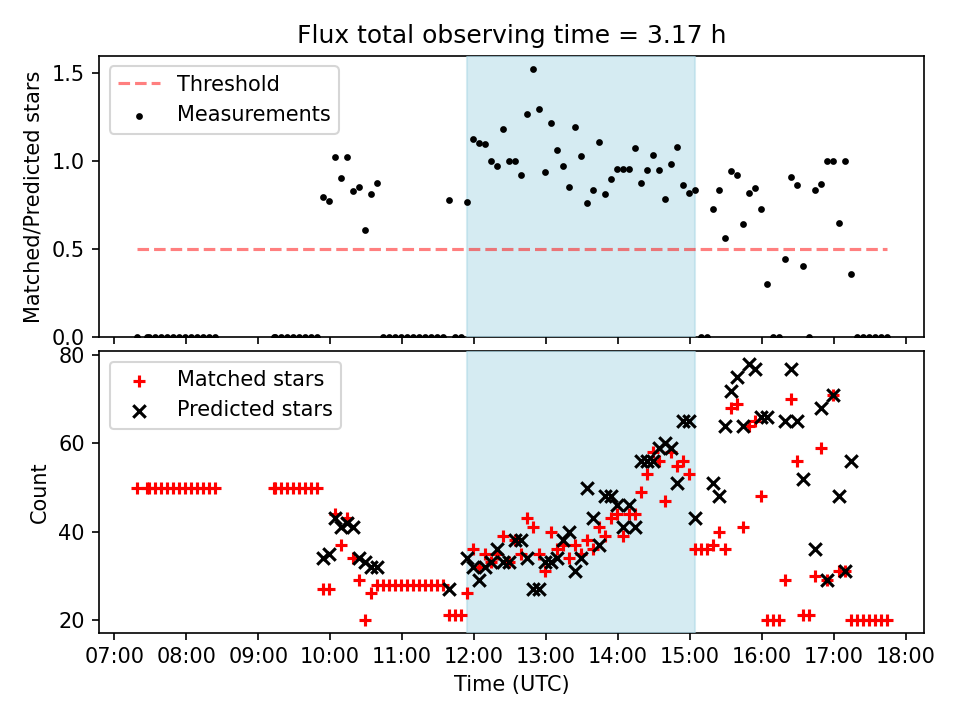 Flux total observing time = 3.17 h

Threshold
Measurements

Matched/Predicted stars

1.5
1.0
0.5
0.0

Matched stars
Predicted stars

Count

80
60
40
20

07:00 08:00 09:00 10:00 11:00 12:00 13:00 14:00 15:00 16:00 17:00 18:00

Time (UTC)